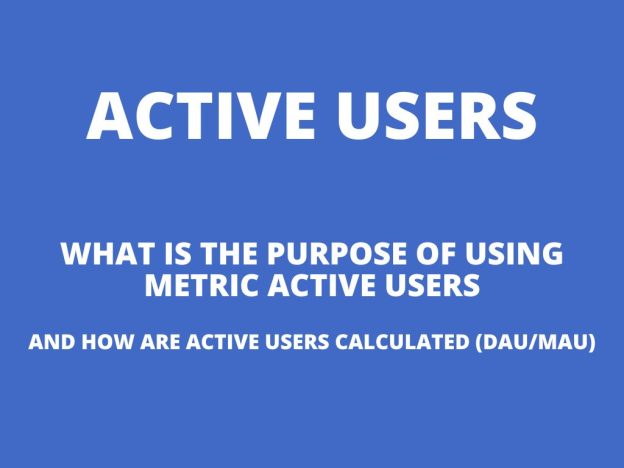 ACTIVE USERS

WHAT IS THE PURPOSE OF USING METRIC ACTIVE USERS

AND HOW ARE ACTIVE USERS CALCULATED (DAU/MAU)